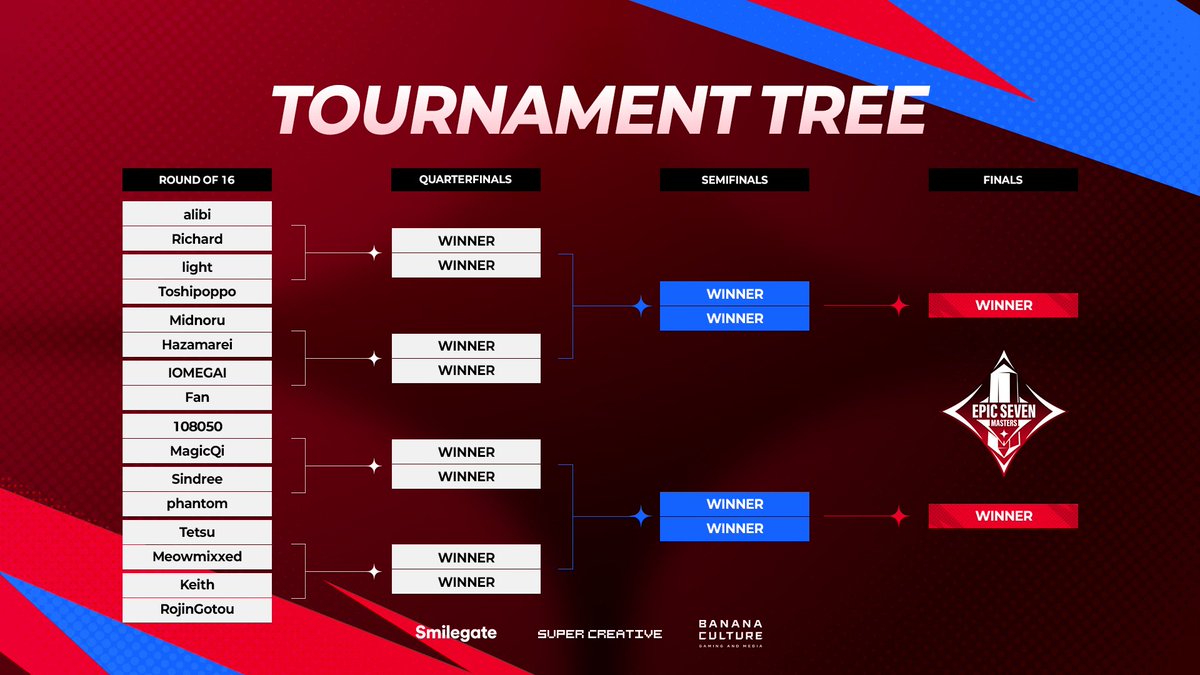 TOURNAMENT TREE

ROUND OF 16

alibi
Richard
light
Toshipoppo
Midnoru
Hazamarei
IOMEGAI
Fan
108050
MagicQi
Sindree
phantom
Tetsu
Meowmixxed
Keith
RojinGotou

QUARTERFINALS

WINNER
WINNER
WINNER
WINNER
WINNER
WINNER
WINNER
WINNER

SEMIFINALS

WINNER
WINNER
WINNER
WINNER

FINALS

WINNER

EPIC SEVEN MASTERS

WINNER

Smilegate
SUPER CREATIVE
BANANA CULTURE GAMING AND MEDIA